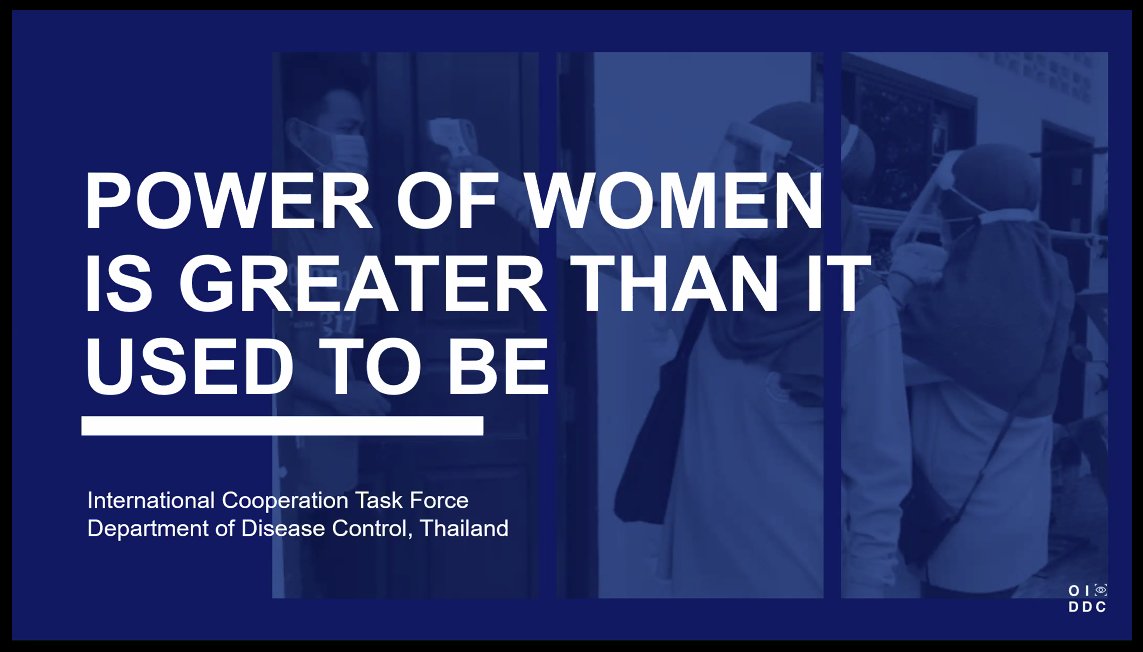 POWER OF WOMEN IS GREATER THAN IT USED TO BE

International Cooperation Task Force
Department of Disease Control, Thailand

OI
DDC